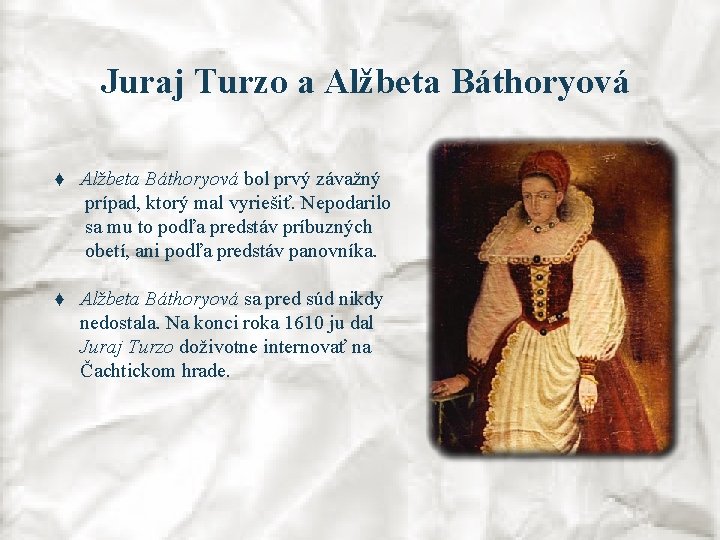 Juraj Turzo a Alžbeta Báthoryová

♦ Alžbeta Báthoryová bol prvý závažný prípad, ktorý mal vyriešiť. Nepodarilo sa mu to podľa predstáv príbuzných obetí, ani podľa predstáv panovníka.

♦ Alžbeta Báthoryová sa pred súd nikdy nedostala. Na konci roka 1610 ju dal Juraj Turzo doživotne internovať na Čachtickom hrade.